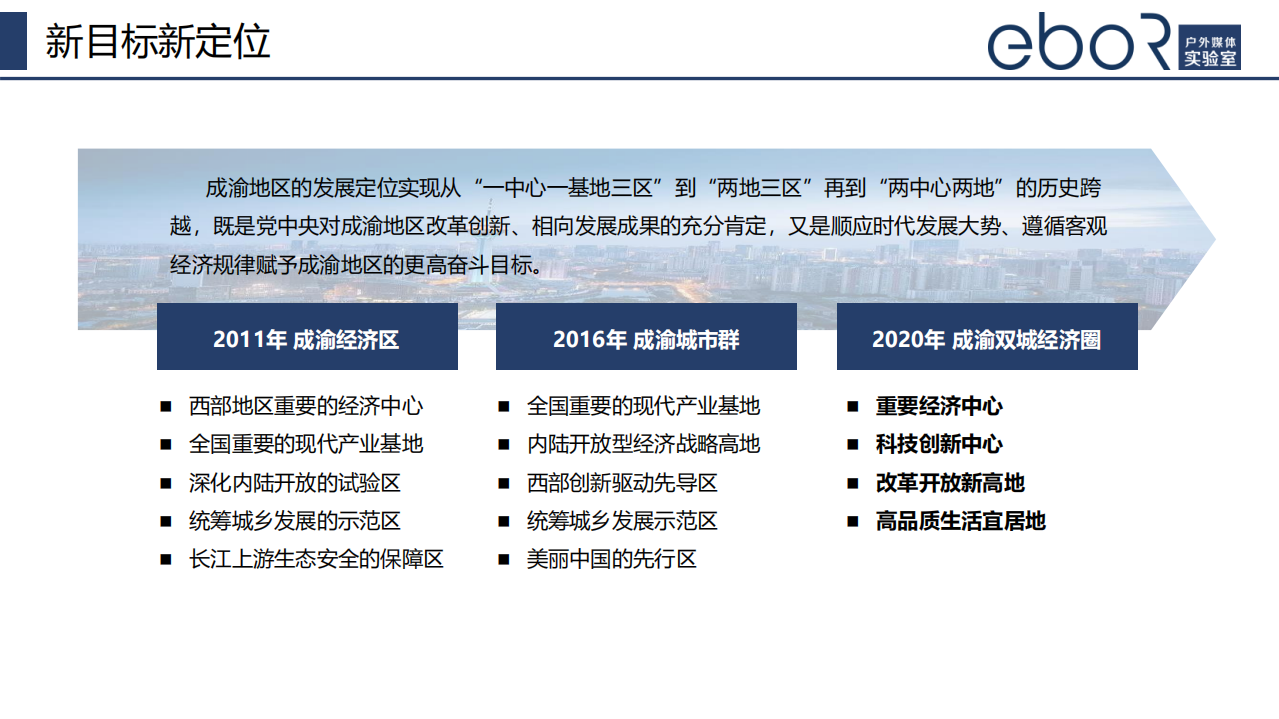 新目标新定位

ebor 户外媒体 实验室

成渝地区的发展定位实现从“一中心一基地三区”到“两地三区”再到“两中心两地”的历史跨越，既是党中央对成渝地区改革创新、相向发展成果的充分肯定，又是顺应时代发展大势、遵循客观经济规律赋予成渝地区的更高奋斗目标。

2011年 成渝经济区

■ 西部地区重要的经济中心
■ 全国重要的现代产业基地
■ 深化内陆开放的试验区
■ 统筹城乡发展的示范区
■ 长江上游生态安全的保障区

2016年 成渝城市群

■ 全国重要的现代产业基地
■ 内陆开放型经济战略高地
■ 西部创新驱动先导区
■ 统筹城乡发展示范区
■ 美丽中国的先行区

2020年 成渝双城经济圈

■ 重要经济中心
■ 科技创新中心
■ 改革开放新高地
■ 高品质生活宜居地